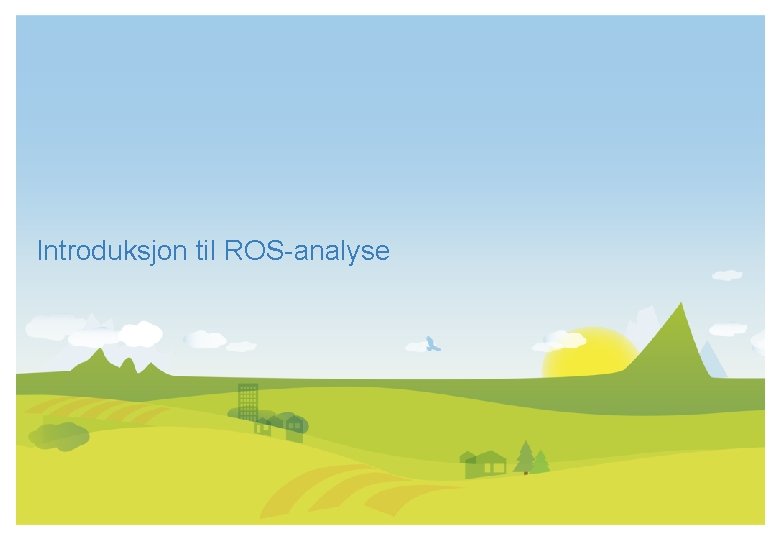 Introduksjon til ROS-analyse